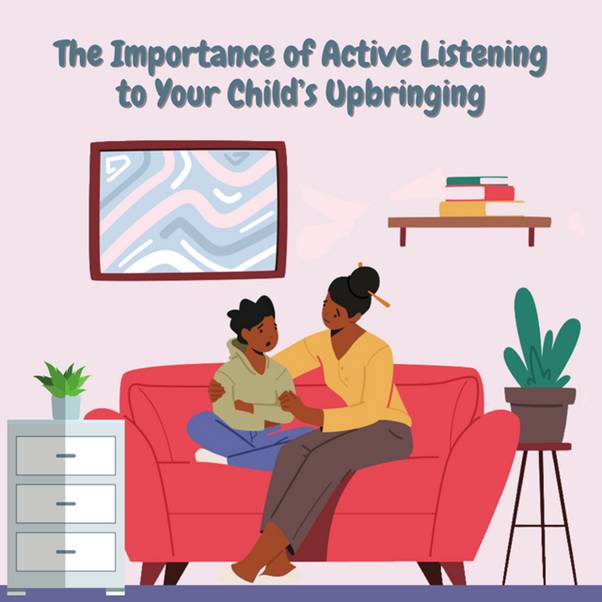 The Importance of Active Listening to Your Child's Upbringing